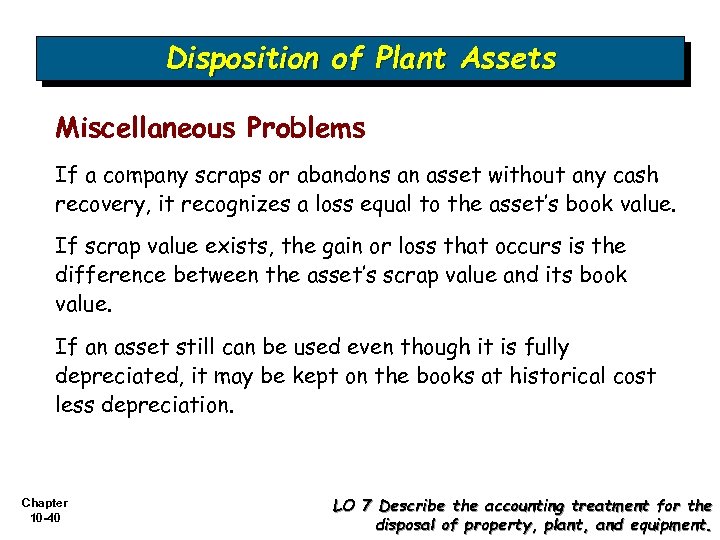 Disposition of Plant Assets

Miscellaneous Problems

If a company scraps or abandons an asset without any cash recovery, it recognizes a loss equal to the asset's book value.

If scrap value exists, the gain or loss that occurs is the difference between the asset's scrap value and its book value.

If an asset still can be used even though it is fully depreciated, it may be kept on the books at historical cost less depreciation.

Chapter 10-40

LO 7 Describe the accounting treatment for the disposal of property, plant, and equipment.